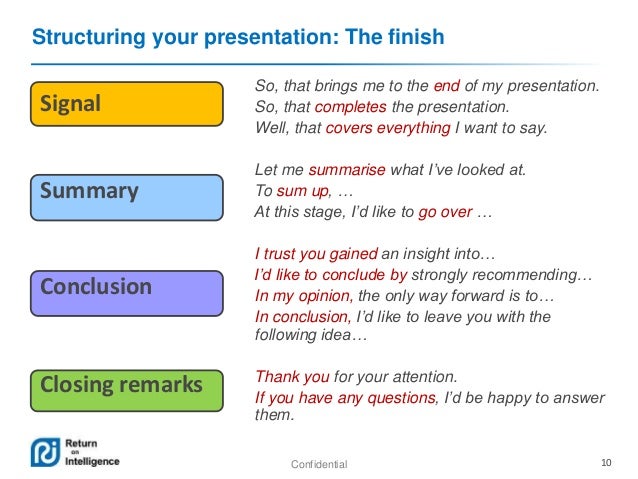 Structuring your presentation: The finish

Signal

So, that brings me to the end of my presentation.
So, that completes the presentation.
Well, that covers everything I want to say.

Summary

Let me summarise what I've looked at.
To sum up, …
At this stage, I'd like to go over …

Conclusion

I trust you gained an insight into…
I'd like to conclude by strongly recommending…
In my opinion, the only way forward is to…
In conclusion, I'd like to leave you with the following idea…

Closing remarks

Thank you for your attention.
If you have any questions, I'd be happy to answer them.

Return on Intelligence

Confidential

10